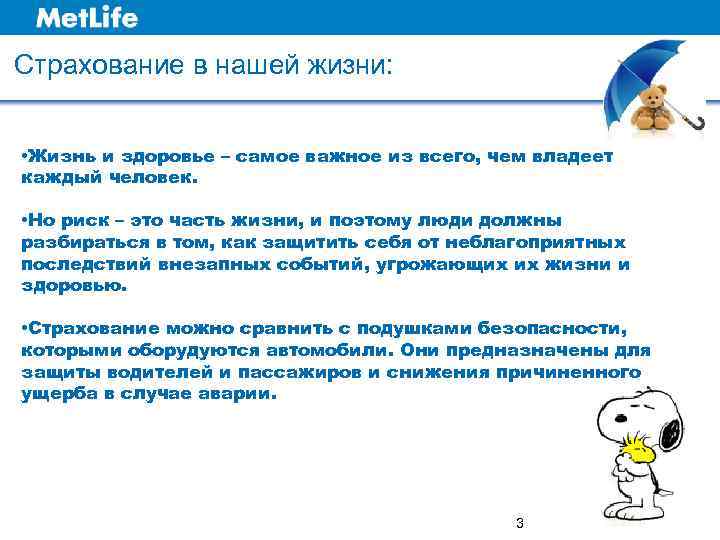 MetLife

Страхование в нашей жизни:

•Жизнь и здоровье – самое важное из всего, чем владеет каждый человек.

•Но риск – это часть жизни, и поэтому люди должны разбираться в том, как защитить себя от неблагоприятных последствий внезапных событий, угрожающих их жизни и здоровью.

•Страхование можно сравнить с подушками безопасности, которыми оборудуются автомобили. Они предназначены для защиты водителей и пассажиров и снижения причиненного ущерба в случае аварии.

3